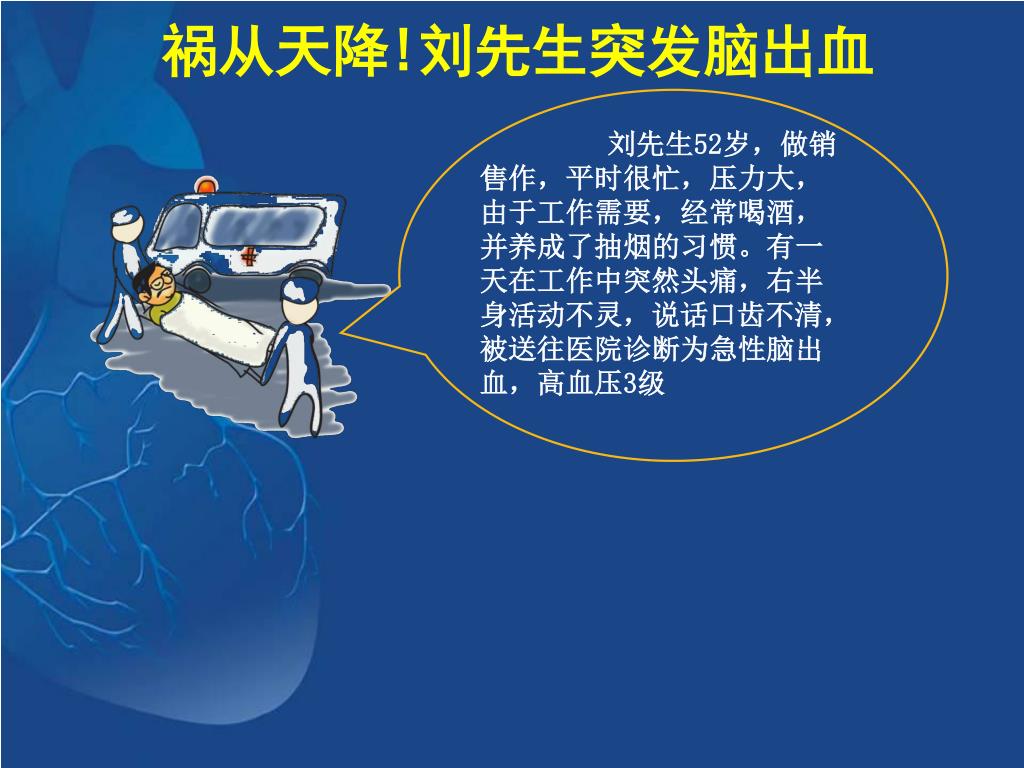 祸从天降!刘先生突发脑出血

刘先生52岁，做销售作，平时很忙，压力大，由于工作需要，经常喝酒，并养成了抽烟的习惯。有一天在工作中突然头痛，右半身活动不灵，说话口齿不清，被送往医院诊断为急性脑出血，高血压3级